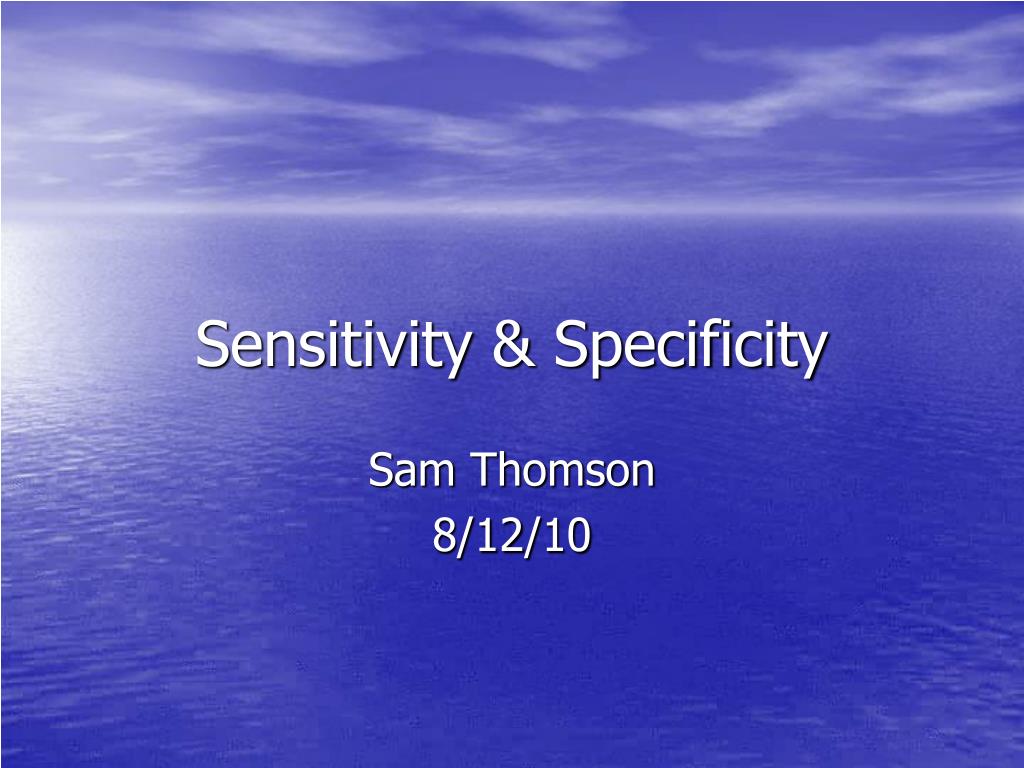 Sensitivity & Specificity

Sam Thomson
8/12/10